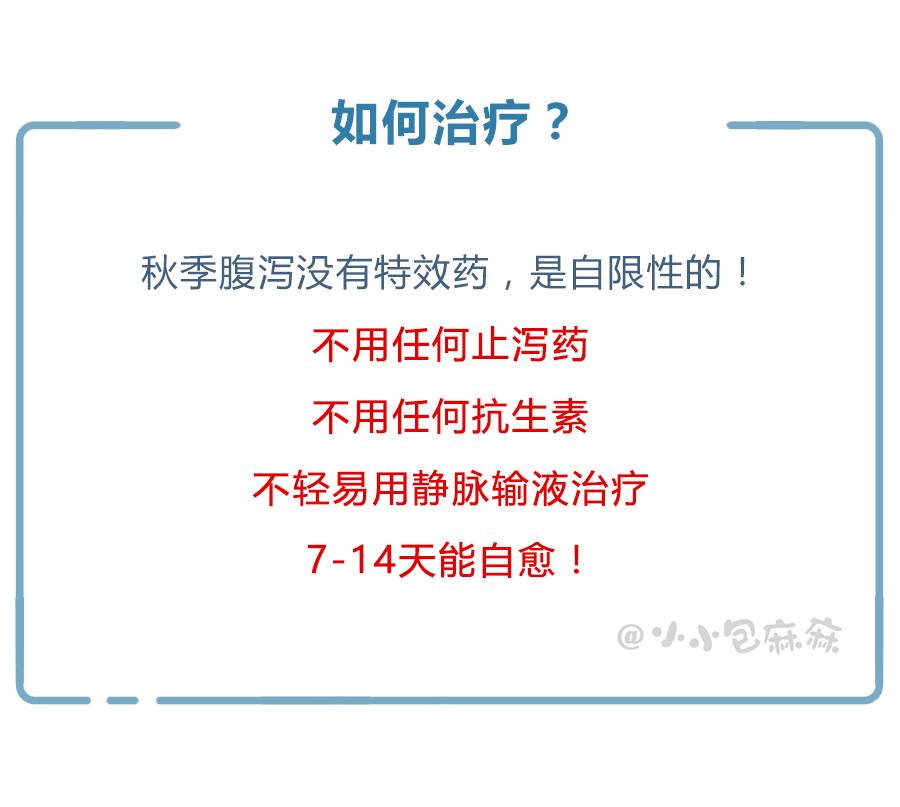 如何治疗？

秋季腹泻没有特效药，是自限性的！

不用任何止泻药

不用任何抗生素

不轻易用静脉输液治疗

7-14天能自愈！

@小小包麻麻